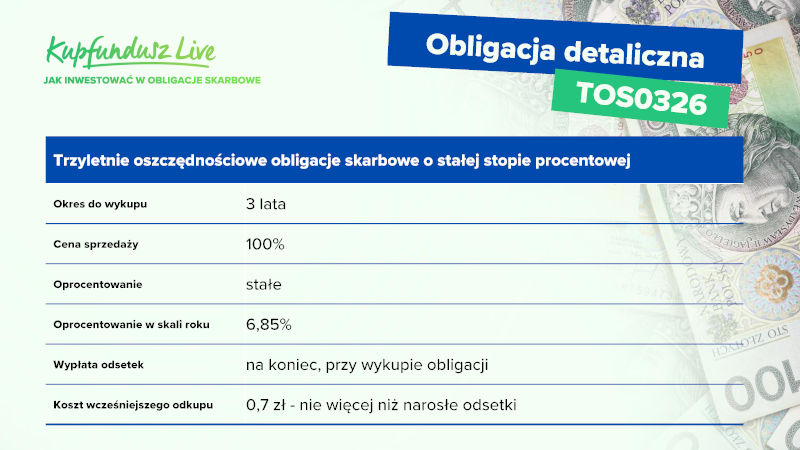 Kupfundusz Live
JAK INWESTOWAĆ W OBLIGACJE SKARBOWE

Obligacja detaliczna
TOS0326

| Trzyletnie oszczędnościowe obligacje skarbowe o stałej stopie procentowej | |
|---|---|
| Okres do wykupu | 3 lata |
| Cena sprzedaży | 100% |
| Oprocentowanie | stałe |
| Oprocentowanie w skali roku | 6,85% |
| Wypłata odsetek | na koniec, przy wykupie obligacji |
| Koszt wcześniejszego odkupu | 0,7 zł - nie więcej niż narosłe odsetki |